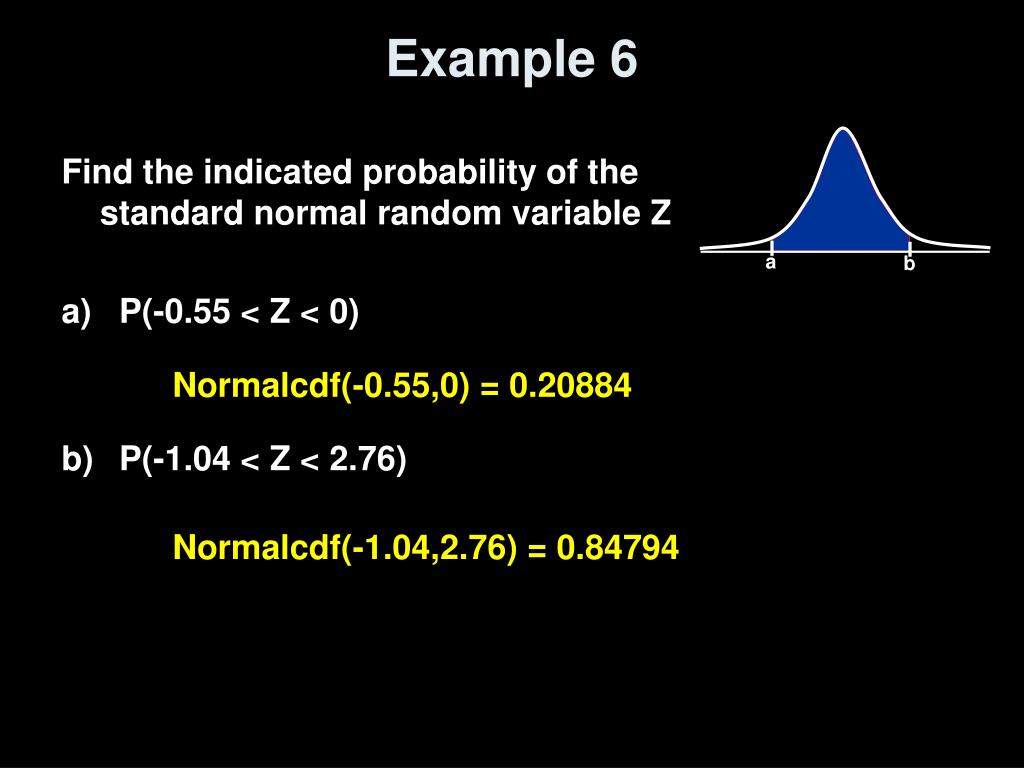 Example 6

Find the indicated probability of the standard normal random variable Z

a
b

a) P(-0.55 < Z < 0)

Normalcdf(-0.55,0) = 0.20884

b) P(-1.04 < Z < 2.76)

Normalcdf(-1.04,2.76) = 0.84794